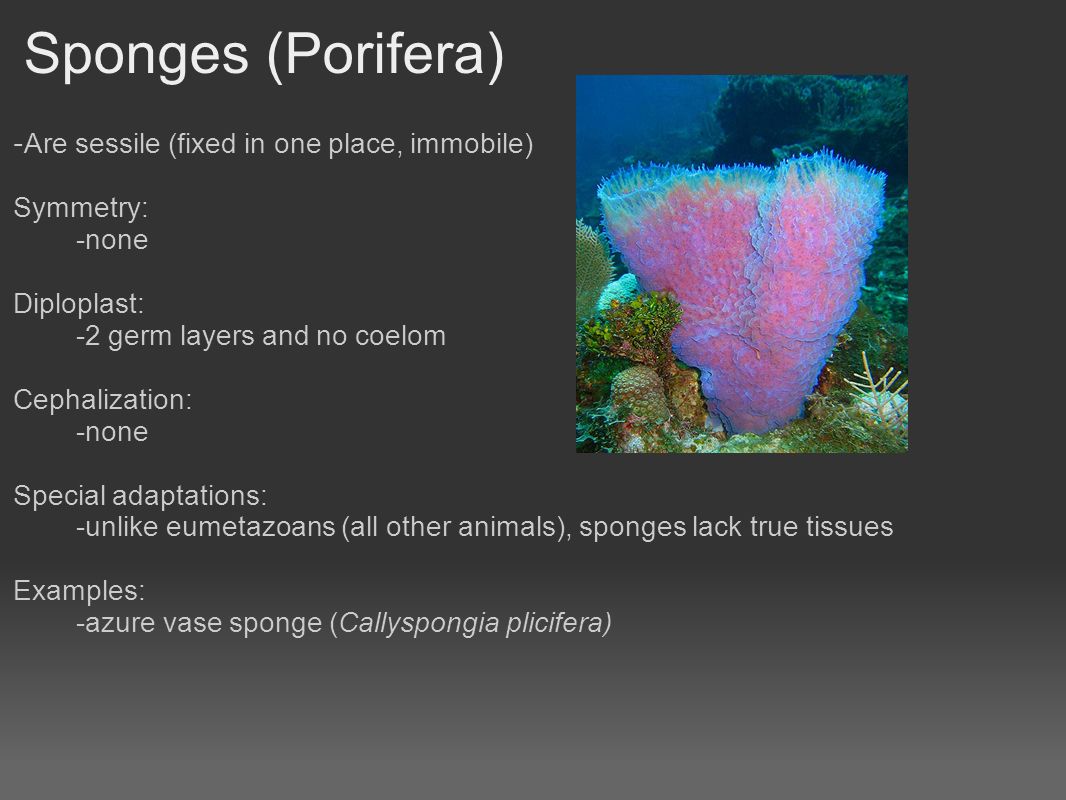 Sponges (Porifera)

-Are sessile (fixed in one place, immobile)

Symmetry:
-none

Diploplast:
-2 germ layers and no coelom

Cephalization:
-none

Special adaptations:
-unlike eumetazoans (all other animals), sponges lack true tissues

Examples:
-azure vase sponge (Callyspongia plicifera)